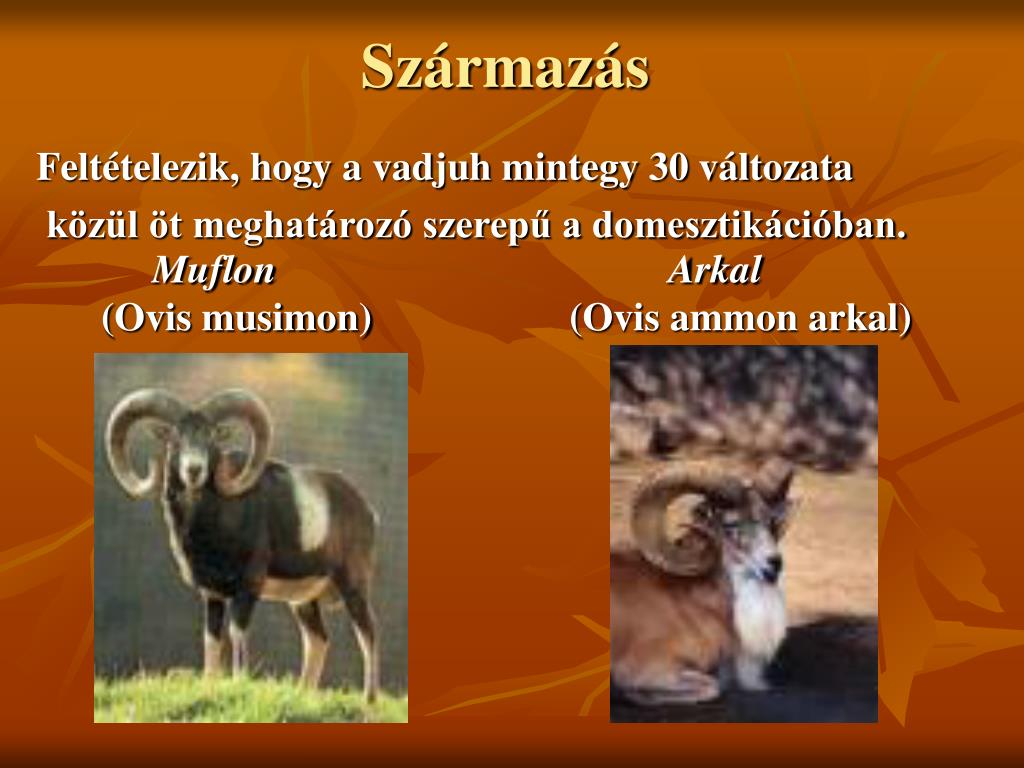 Származás

Feltételezik, hogy a vadjuh mintegy 30 változata közül öt meghatározó szerepű a domesztikációban.

Muflon
(Ovis musimon)

Arkal
(Ovis ammon arkal)